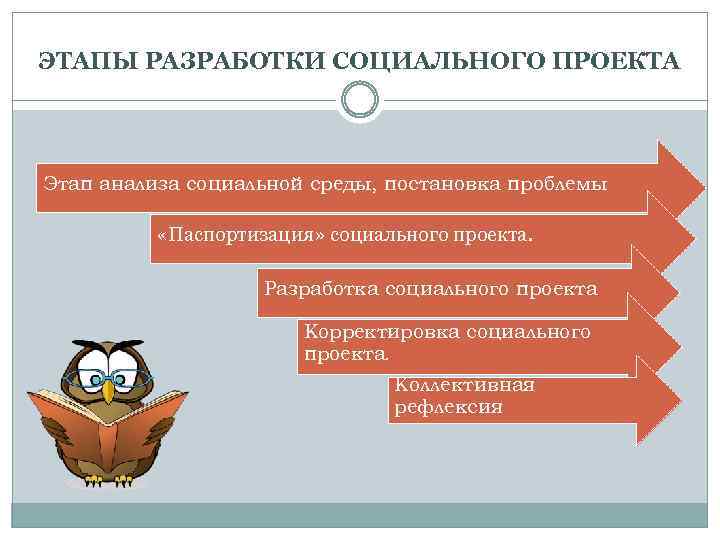 ЭТАПЫ РАЗРАБОТКИ СОЦИАЛЬНОГО ПРОЕКТА

Этап анализа социальной среды, постановка проблемы

«Паспортизация» социального проекта.

Разработка социального проекта

Корректировка социального проекта.

Коллективная рефлексия